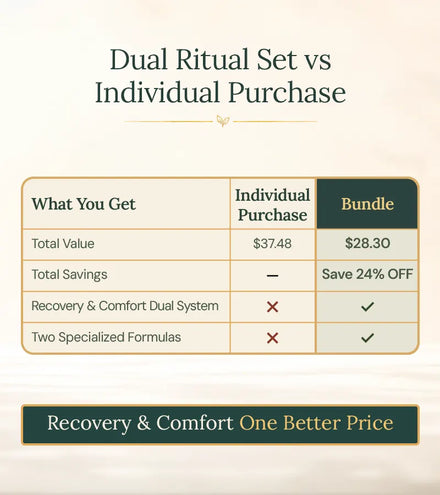 Dual Ritual Set vs Individual Purchase

| What You Get | Individual Purchase | Bundle |
|---|---|---|
| Total Value | \$37.48 | \$28.30 |
| Total Savings | — | Save 24% OFF |
| Recovery & Comfort Dual System | ✕ | ✓ |
| Two Specialized Formulas | ✕ | ✓ |

Recovery & Comfort One Better Price